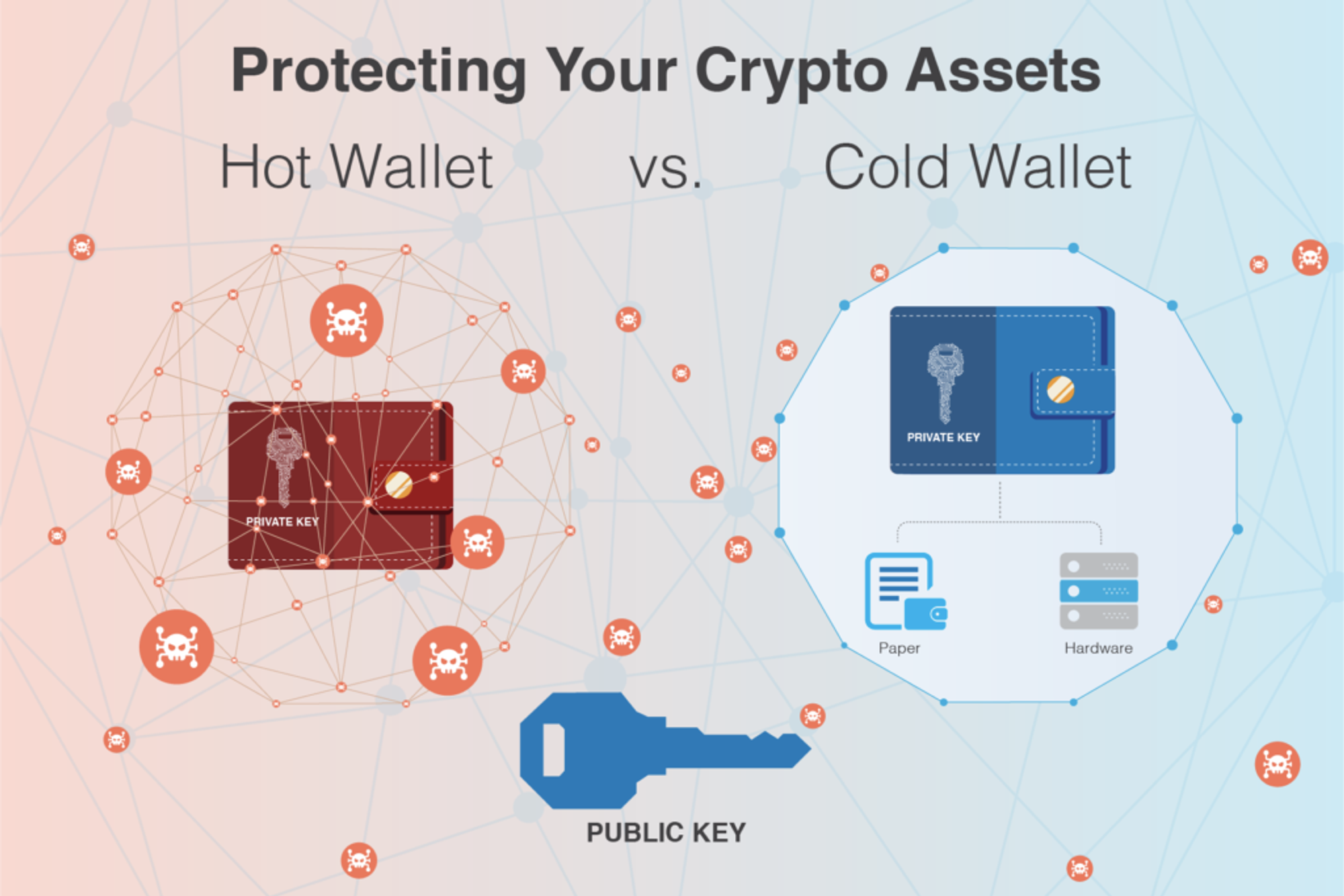 Protecting Your Crypto Assets

Hot Wallet vs. Cold Wallet

PRIVATE KEY

PRIVATE KEY

Paper

Hardware

PUBLIC KEY